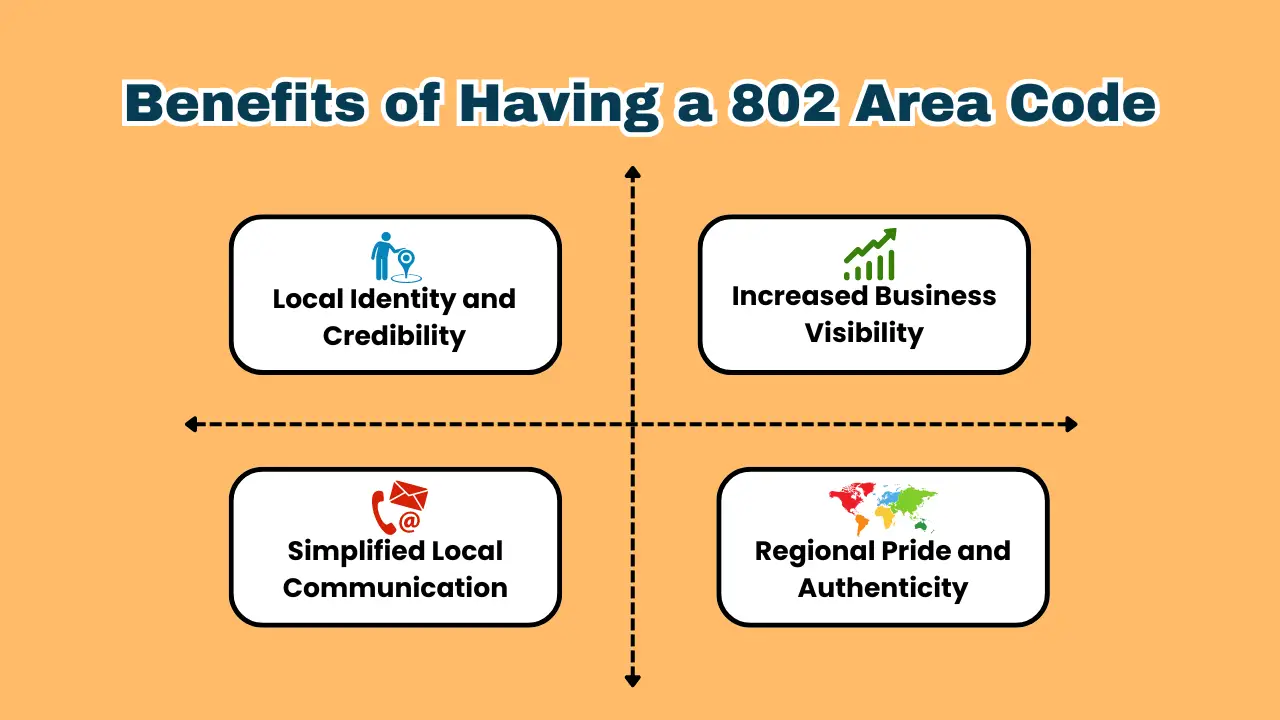 Benefits of Having a 802 Area Code

Local Identity and Credibility

Increased Business Visibility

Simplified Local Communication

Regional Pride and Authenticity